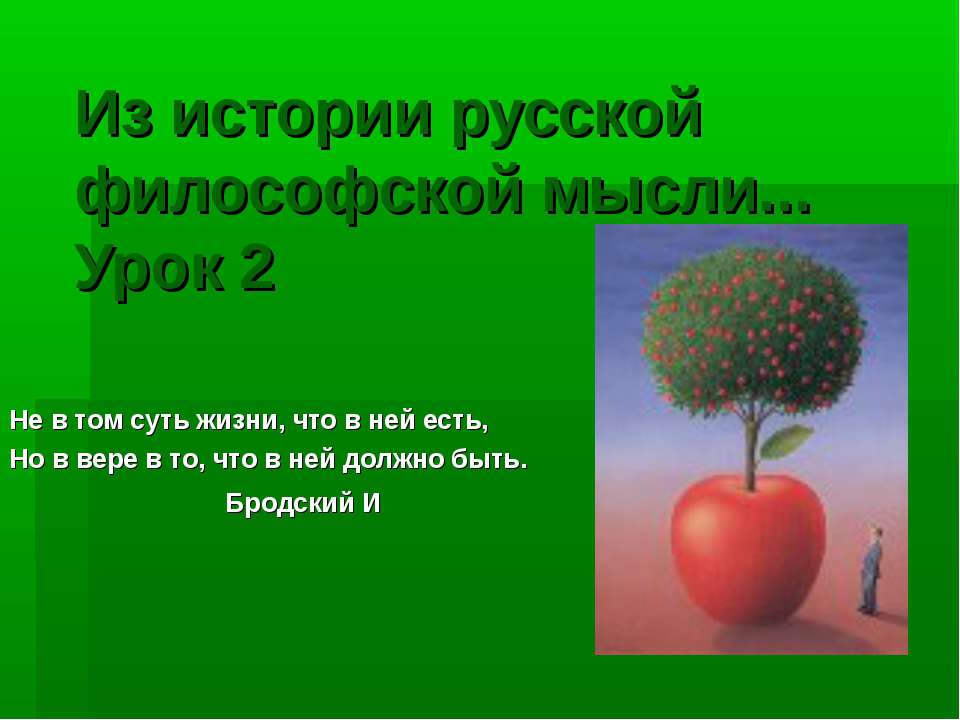 Из истории русской философской мысли… Урок 2

Не в том суть жизни, что в ней есть,
Но в вере в то, что в ней должно быть.

Бродский И